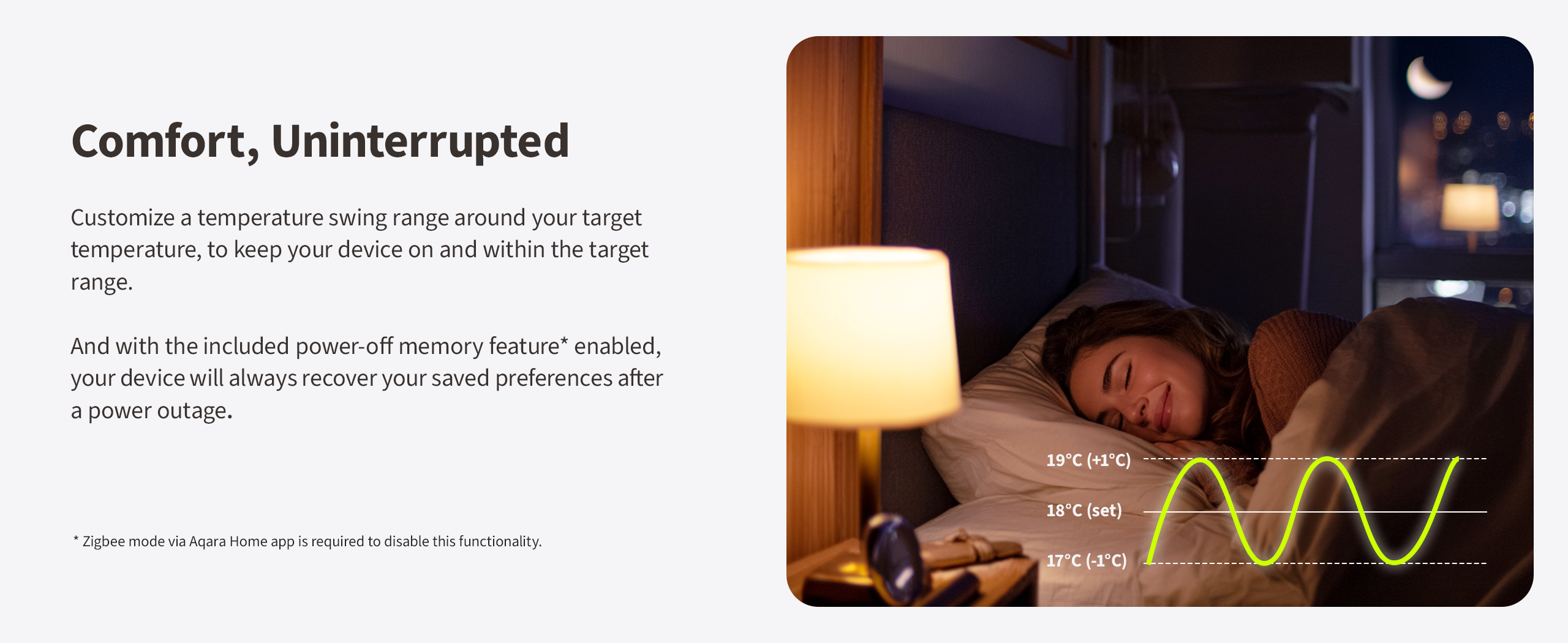 Comfort, Uninterrupted

Customize a temperature swing range around your target temperature, to keep your device on and within the target range.

And with the included power-off memory feature* enabled, your device will always recover your saved preferences after a power outage.

* Zigbee mode via Aqara Home app is required to disable this functionality.

19°C (+1°C)
18°C (set)
17°C (-1°C)